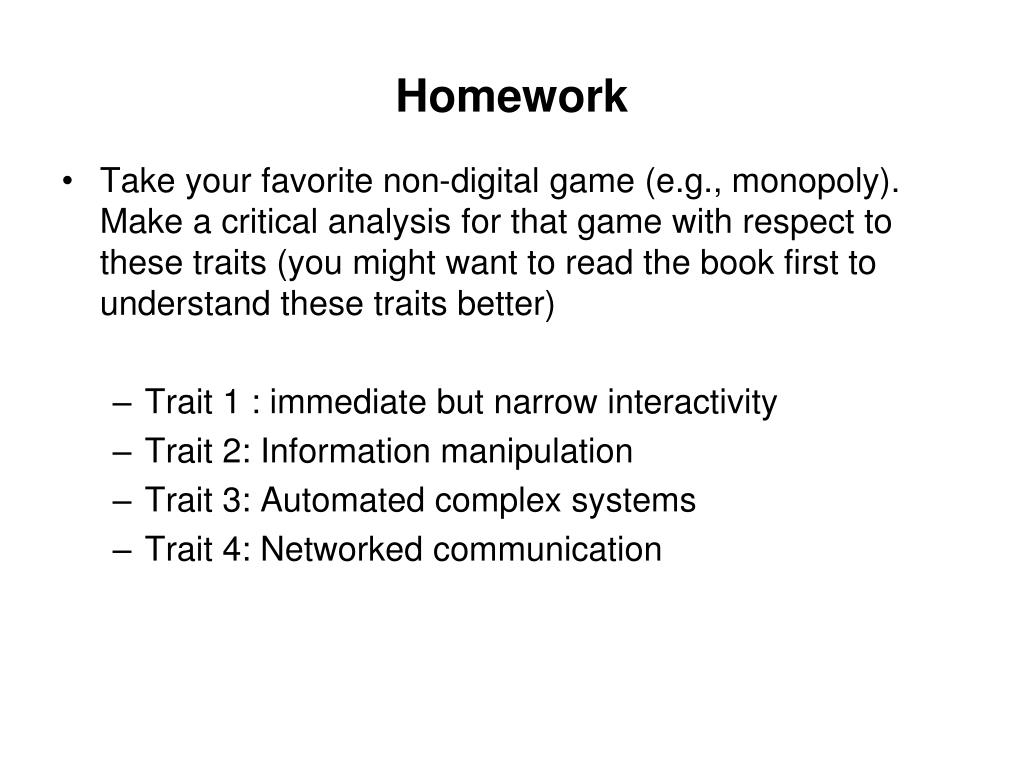 Homework

• Take your favorite non-digital game (e.g., monopoly). Make a critical analysis for that game with respect to these traits (you might want to read the book first to understand these traits better)

– Trait 1 : immediate but narrow interactivity
– Trait 2: Information manipulation
– Trait 3: Automated complex systems
– Trait 4: Networked communication